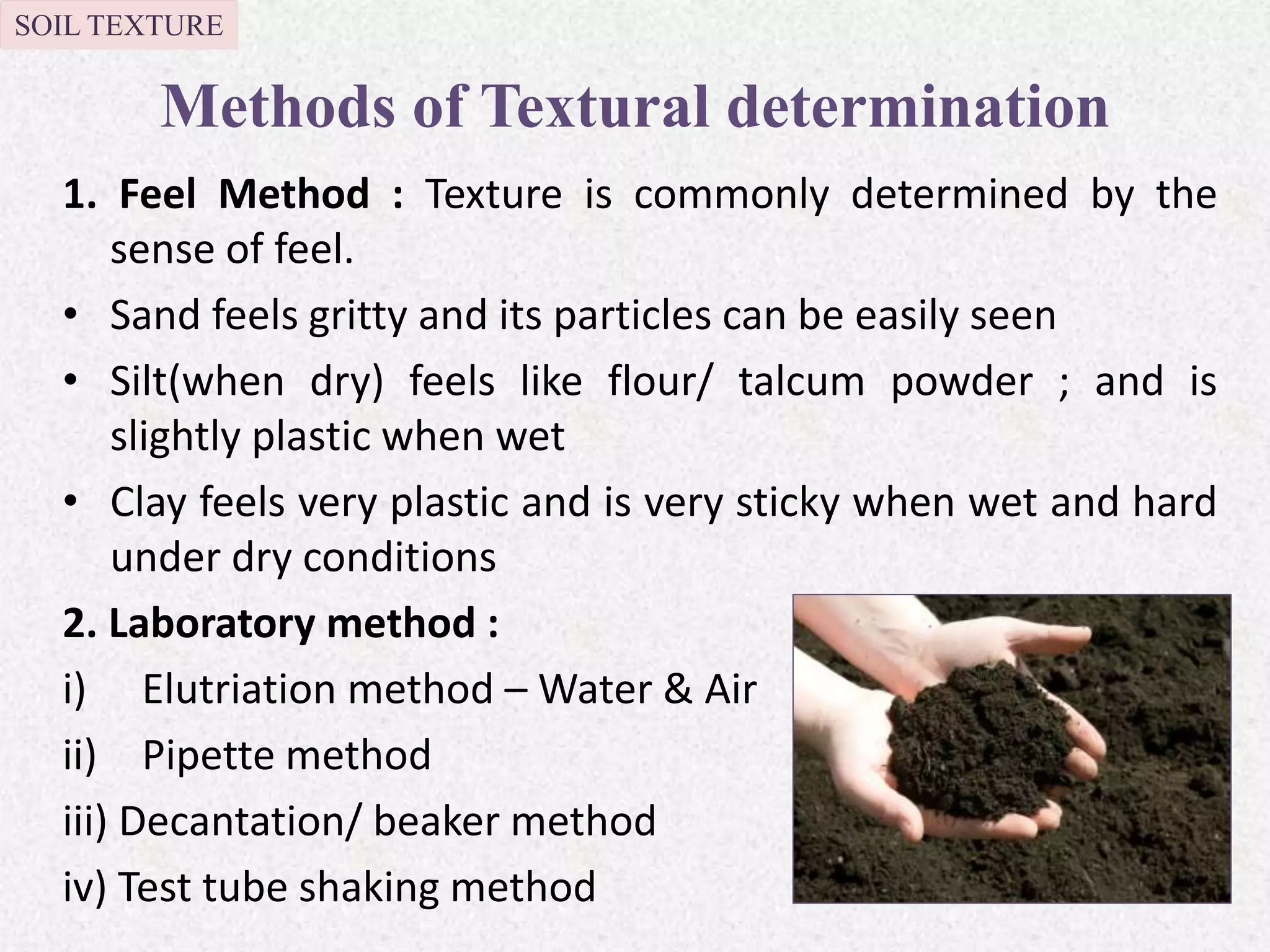 SOIL TEXTURE

Methods of Textural determination

1. Feel Method : Texture is commonly determined by the sense of feel.

• Sand feels gritty and its particles can be easily seen

• Silt(when dry) feels like flour/ talcum powder ; and is slightly plastic when wet

• Clay feels very plastic and is very sticky when wet and hard under dry conditions

2. Laboratory method :

i) Elutriation method – Water & Air

ii) Pipette method

iii) Decantation/ beaker method

iv) Test tube shaking method